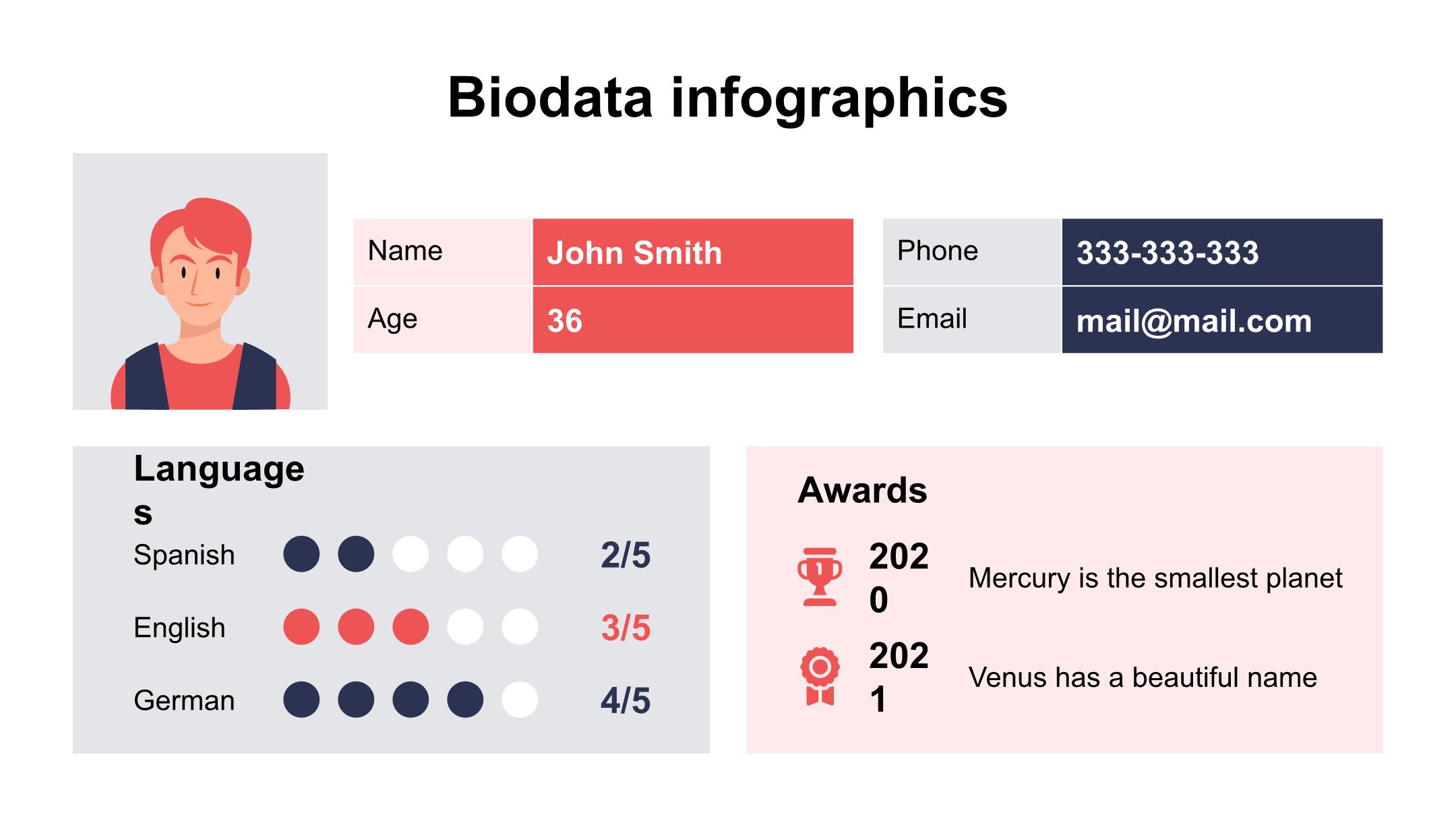 Biodata infographics

| Name | John Smith |
|---|---|
| Age | 36 |

| Phone | 333-333-333 |
|---|---|
| Email | mail@mail.com |

Languages

Spanish 2/5

English 3/5

German 4/5

Awards

2020 Mercury is the smallest planet

2021 Venus has a beautiful name